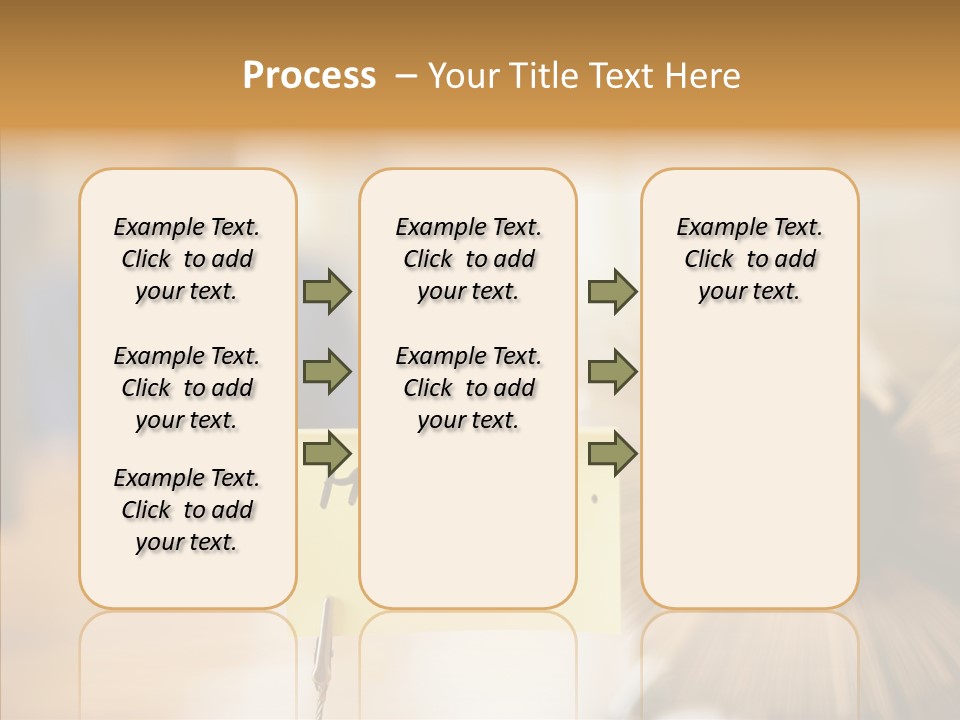 Process – Your Title Text Here

Example Text. Click to add your text.

Example Text. Click to add your text.

Example Text. Click to add your text.

Example Text. Click to add your text.

Example Text. Click to add your text.

Example Text. Click to add your text.